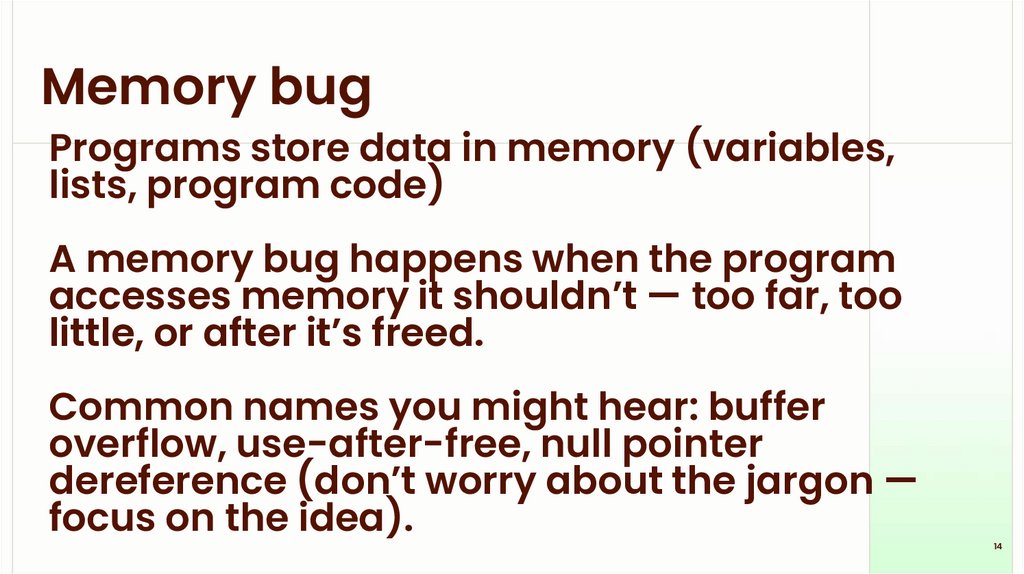 Memory bug

Programs store data in memory (variables, lists, program code)

A memory bug happens when the program accesses memory it shouldn’t — too far, too little, or after it’s freed.

Common names you might hear: buffer overflow, use-after-free, null pointer dereference (don’t worry about the jargon — focus on the idea).

14